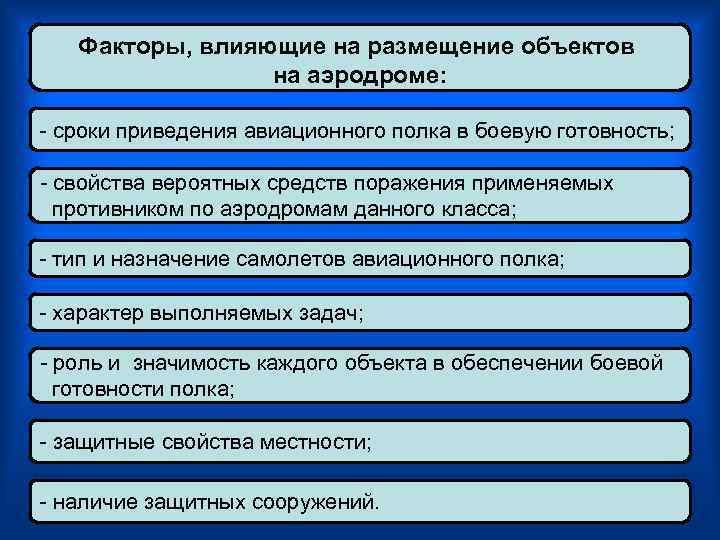 Факторы, влияющие на размещение объектов на аэродроме:

- сроки приведения авиационного полка в боевую готовность;

- свойства вероятных средств поражения применяемых противником по аэродромам данного класса;

- тип и назначение самолетов авиационного полка;

- характер выполняемых задач;

- роль и значимость каждого объекта в обеспечении боевой готовности полка;

- защитные свойства местности;

- наличие защитных сооружений.